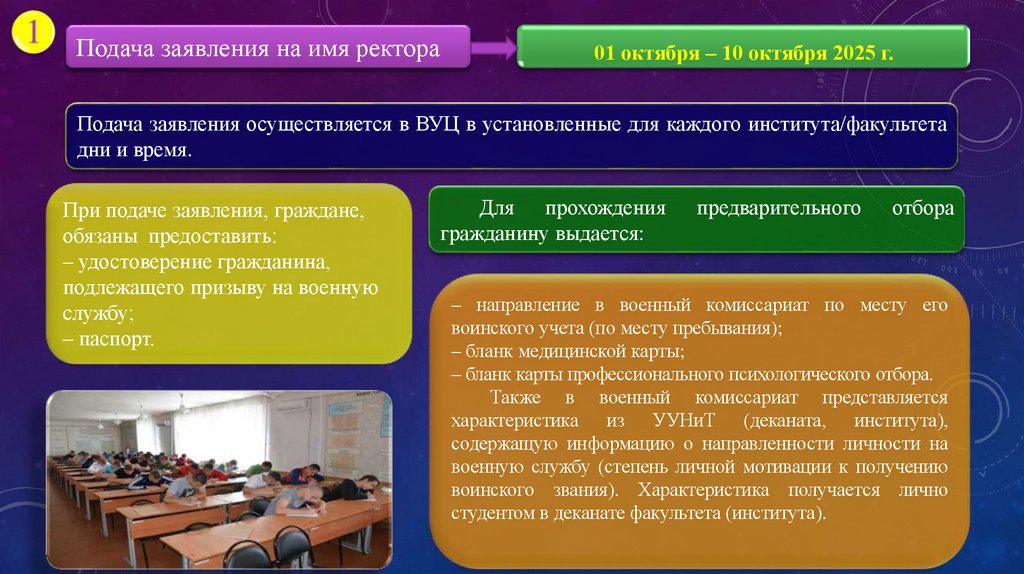 1

Подача заявления на имя ректора

01 октября – 10 октября 2025 г.

Подача заявления осуществляется в ВУЦ в установленные для каждого института/факультета дни и время.

При подаче заявления, граждане, обязаны предоставить:
– удостоверение гражданина, подлежащего призыву на военную службу;
– паспорт.

Для прохождения предварительного отбора гражданину выдается:

– направление в военный комиссариат по месту его воинского учета (по месту пребывания);
– бланк медицинской карты;
– бланк карты профессионального психологического отбора.
Также в военный комиссариат представляется характеристика из УУНиТ (деканата, института), содержащую информацию о направленности личности на военную службу (степень личной мотивации к получению воинского звания). Характеристика получается лично студентом в деканате факультета (института).